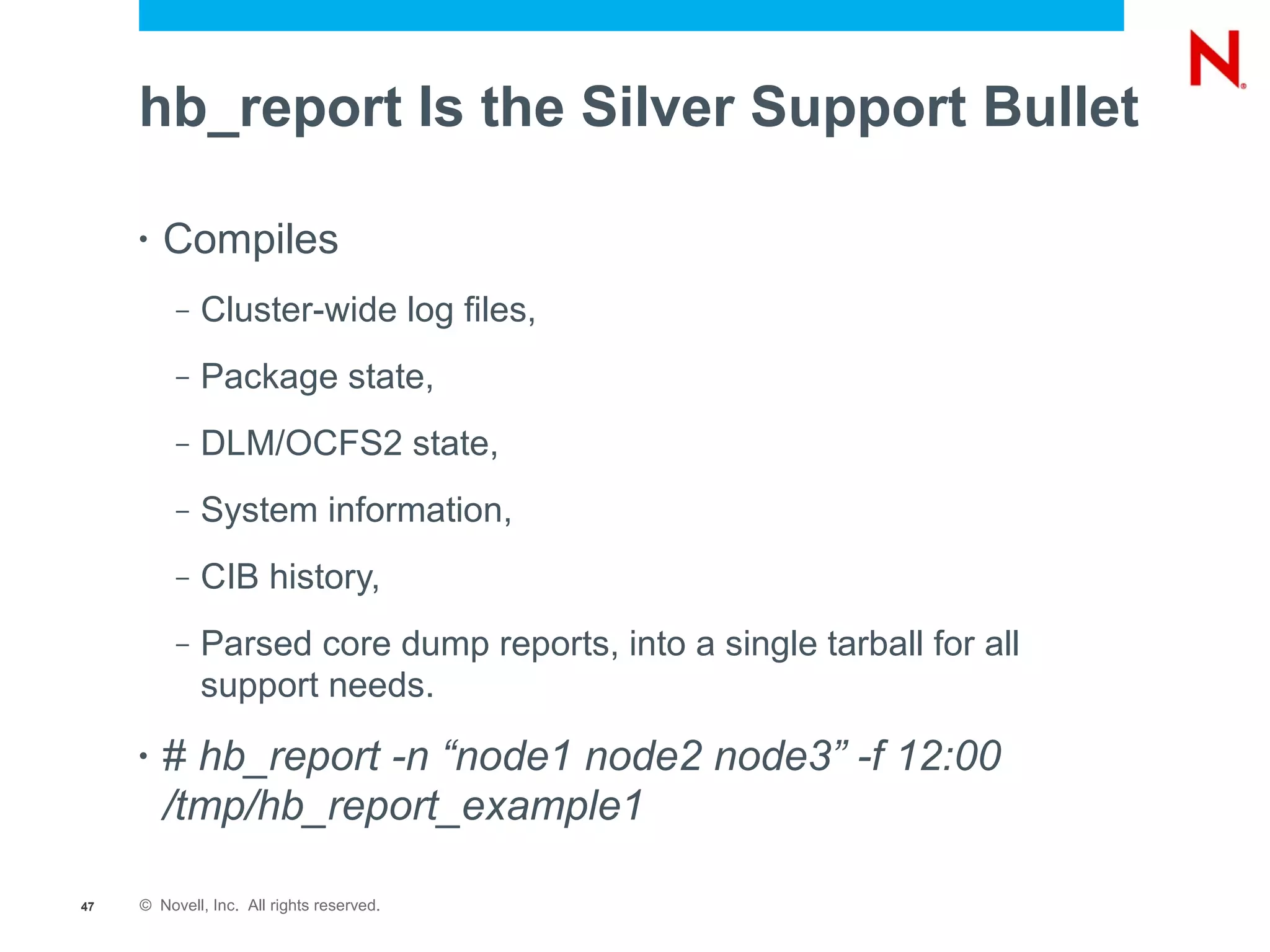 N

hb_report Is the Silver Support Bullet

• Compiles

– Cluster-wide log files,

– Package state,

– DLM/OCFS2 state,

– System information,

– CIB history,

– Parsed core dump reports, into a single tarball for all support needs.

• # hb_report -n “node1 node2 node3” -f 12:00 /tmp/hb_report_example1

47 © Novell, Inc. All rights reserved.